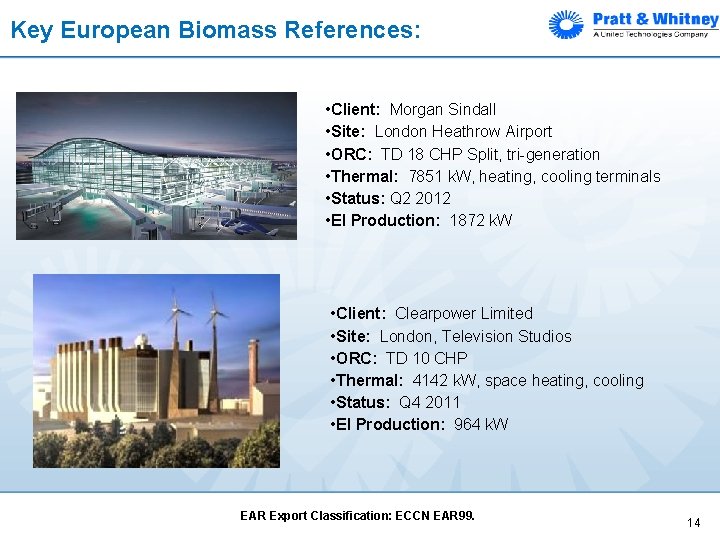 Key European Biomass References:

Pratt & Whitney
A United Technologies Company

•Client: Morgan Sindall
•Site: London Heathrow Airport
•ORC: TD 18 CHP Split, tri-generation
•Thermal: 7851 kW, heating, cooling terminals
•Status: Q2 2012
•El Production: 1872 kW

•Client: Clearpower Limited
•Site: London, Television Studios
•ORC: TD 10 CHP
•Thermal: 4142 kW, space heating, cooling
•Status: Q4 2011
•El Production: 964 kW

EAR Export Classification: ECCN EAR99.

14